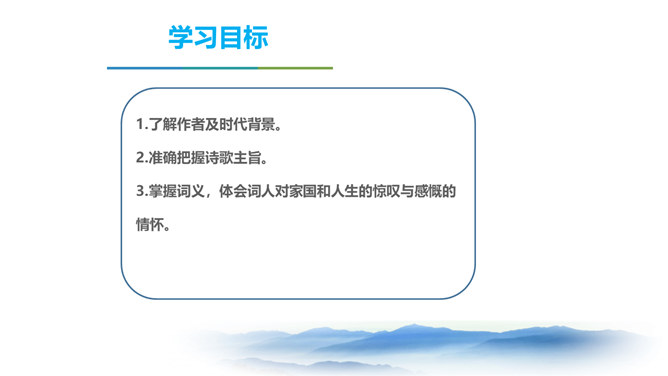 学习目标

1.了解作者及时代背景。

2.准确把握诗歌主旨。

3.掌握词义，体会词人对家国和人生的惊叹与感慨的情怀。